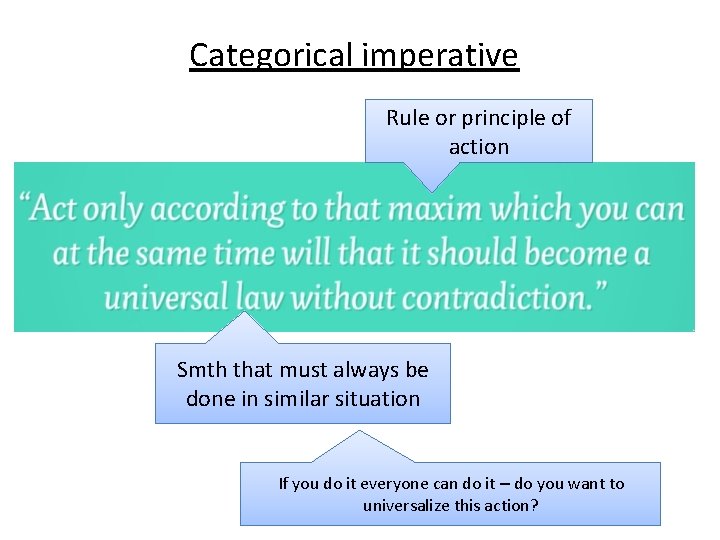 Categorical imperative

Rule or principle of action

“Act only according to that maxim which you can at the same time will that it should become a universal law without contradiction.”

Smth that must always be done in similar situation

If you do it everyone can do it – do you want to universalize this action?